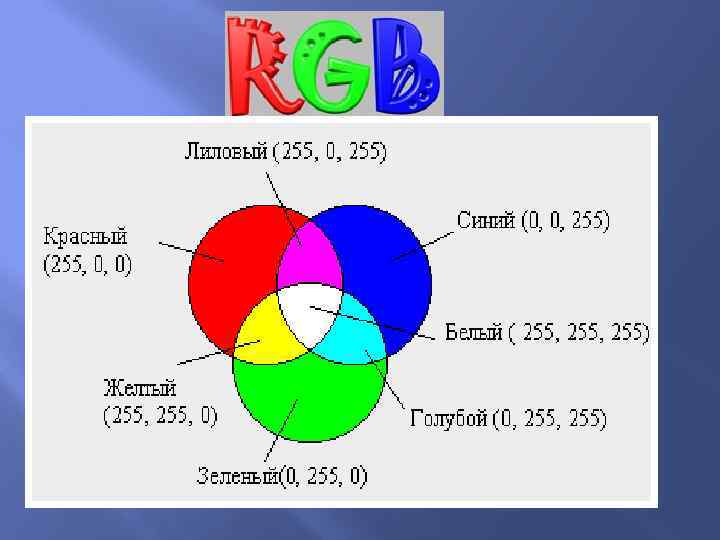 RGB

Лиловый (255, 0, 255)

Красный
(255, 0, 0)

Синий (0, 0, 255)

Белый ( 255, 255, 255)

Желтый
(255, 255, 0)

Голубой (0, 255, 255)

Зеленый(0, 255, 0)